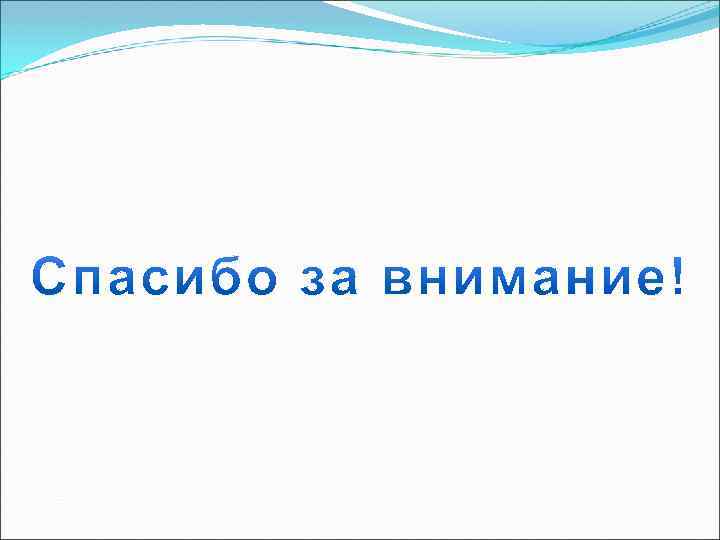 Спасибо за внимание!